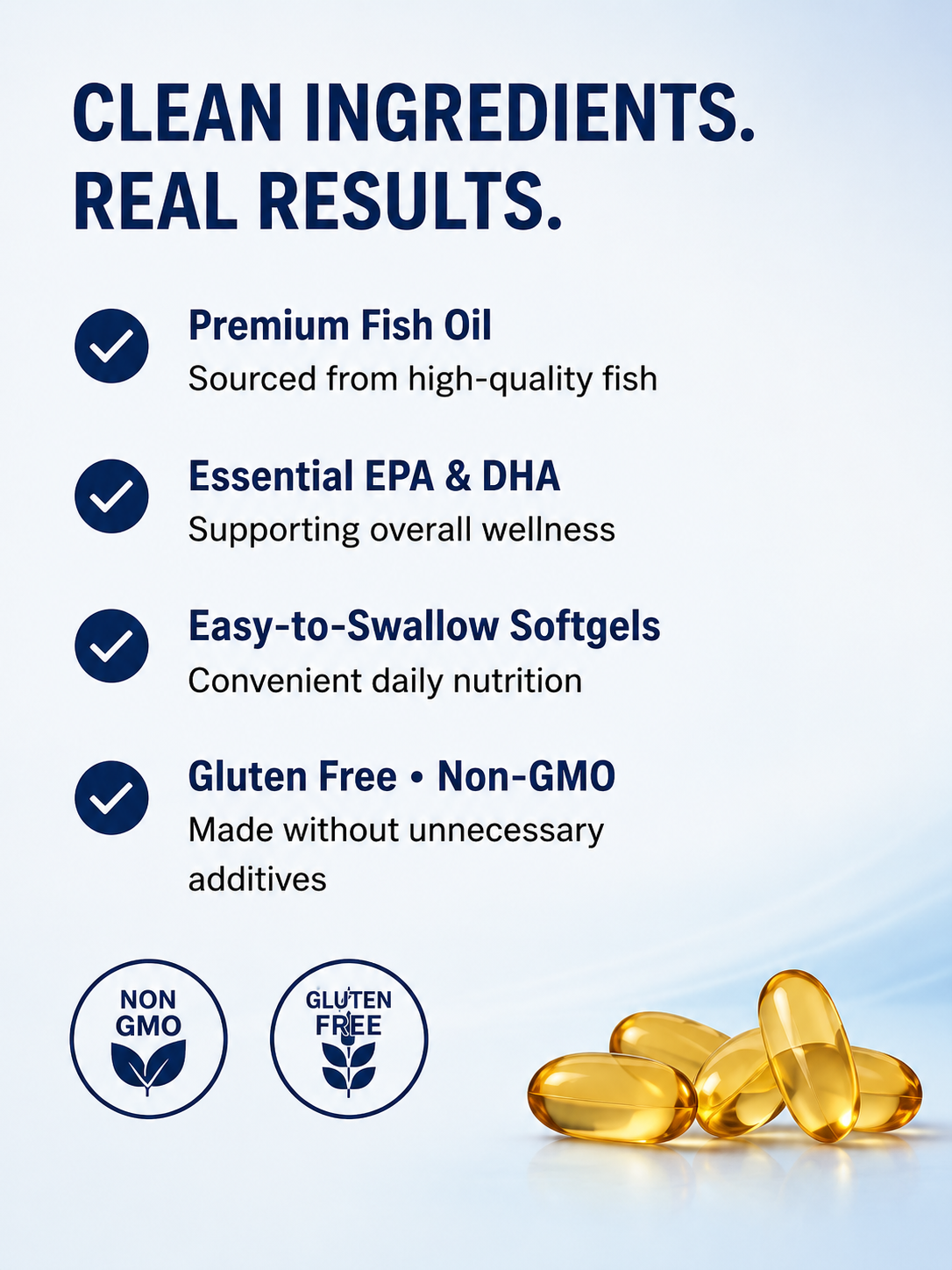 CLEAN INGREDIENTS.
REAL RESULTS.

Premium Fish Oil
Sourced from high-quality fish

Essential EPA & DHA
Supporting overall wellness

Easy-to-Swallow Softgels
Convenient daily nutrition

Gluten Free • Non-GMO
Made without unnecessary additives

NON GMO

GLUTEN FREE